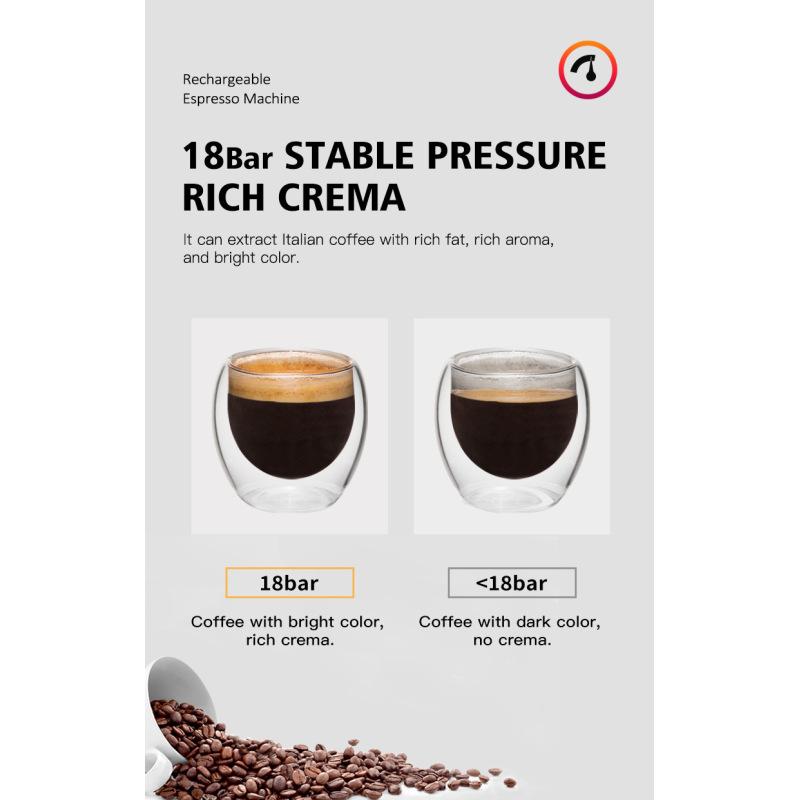 Rechargeable
Espresso Machine

18Bar STABLE PRESSURE
RICH CREMA

It can extract Italian coffee with rich fat, rich aroma, and bright color.

18bar

Coffee with bright color, rich crema.

<18bar

Coffee with dark color, no crema.